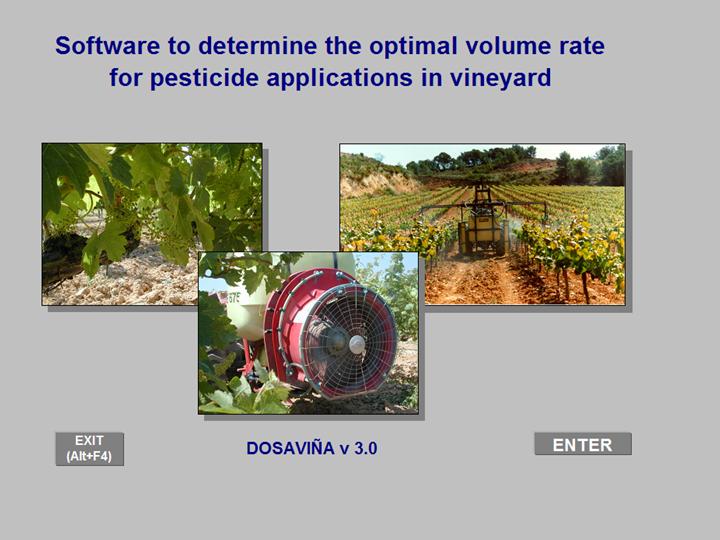 Software to determine the optimal volume rate for pesticide applications in vineyard

EXIT (Alt+F4)

DOSAVIÑA v 3.0

ENTER